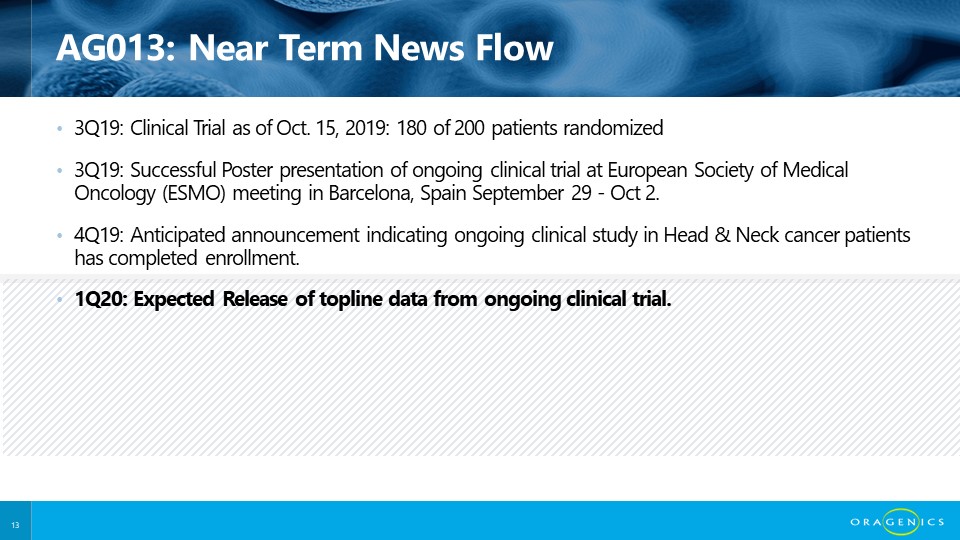 AG013: Near Term News Flow

• 3Q19: Clinical Trial as of Oct. 15, 2019: 180 of 200 patients randomized

• 3Q19: Successful Poster presentation of ongoing clinical trial at European Society of Medical Oncology (ESMO) meeting in Barcelona, Spain September 29 - Oct 2.

• 4Q19: Anticipated announcement indicating ongoing clinical study in Head & Neck cancer patients has completed enrollment.

• 1Q20: Expected Release of topline data from ongoing clinical trial.

13

ORAGENICS